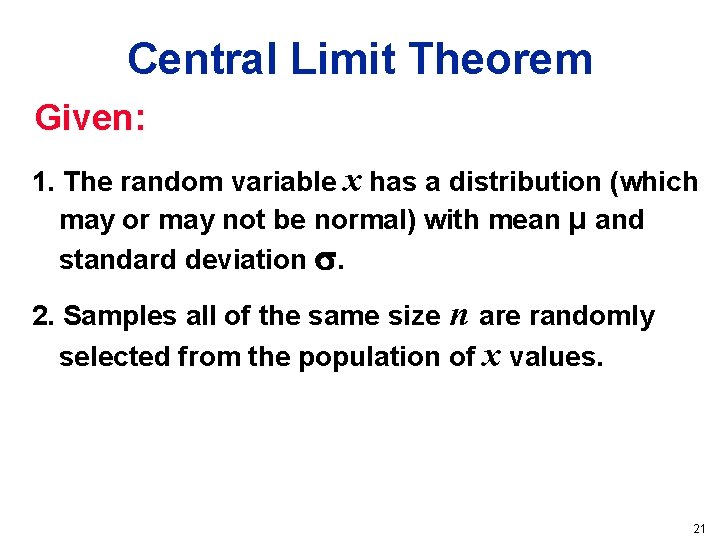 Central Limit Theorem

Given:

1. The random variable $x$ has a distribution (which may or may not be normal) with mean $\mu$ and standard deviation $\sigma$.

2. Samples all of the same size $n$ are randomly selected from the population of $x$ values.

21